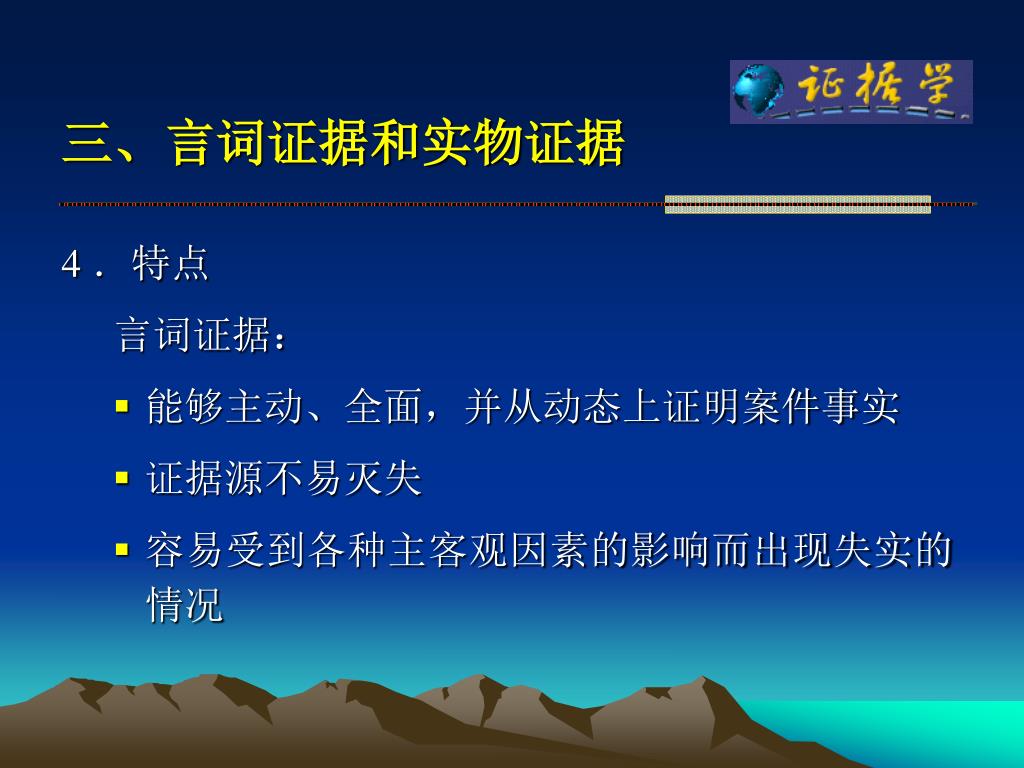 证据学

三、言词证据和实物证据

4．特点

言词证据：

▪ 能够主动、全面，并从动态上证明案件事实

▪ 证据源不易灭失

▪ 容易受到各种主客观因素的影响而出现失实的情况